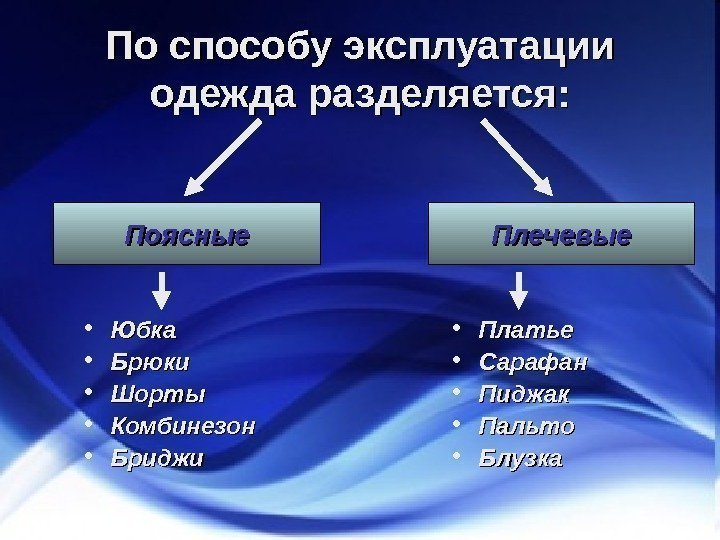 По способу эксплуатации одежда разделяется:

Поясные

- Юбка
- Брюки
- Шорты
- Комбинезон
- Бриджи

Плечевые

- Платье
- Сарафан
- Пиджак
- Пальто
- Блузка